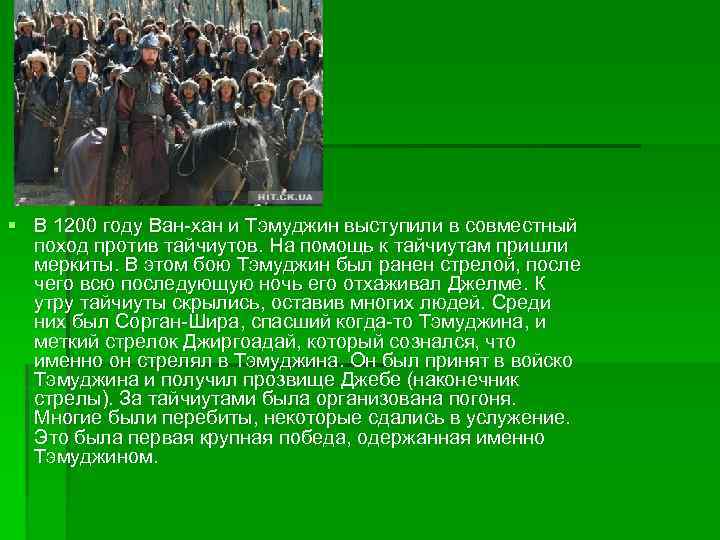 HIT.CK.UA

В 1200 году Ван-хан и Тэмуджин выступили в совместный поход против тайчиутов. На помощь к тайчиутам пришли меркиты. В этом бою Тэмуджин был ранен стрелой, после чего всю последующую ночь его отхаживал Джелме. К утру тайчиуты скрылись, оставив многих людей. Среди них был Сорган-Шира, спасший когда-то Тэмуджина, и меткий стрелок Джиргоадай, который сознался, что именно он стрелял в Тэмуджина. Он был принят в войско Тэмуджина и получил прозвище Джебе (наконечник стрелы). За тайчиутами была организована погоня. Многие были перебиты, некоторые сдались в услужение. Это была первая крупная победа, одержанная именно Тэмуджином.